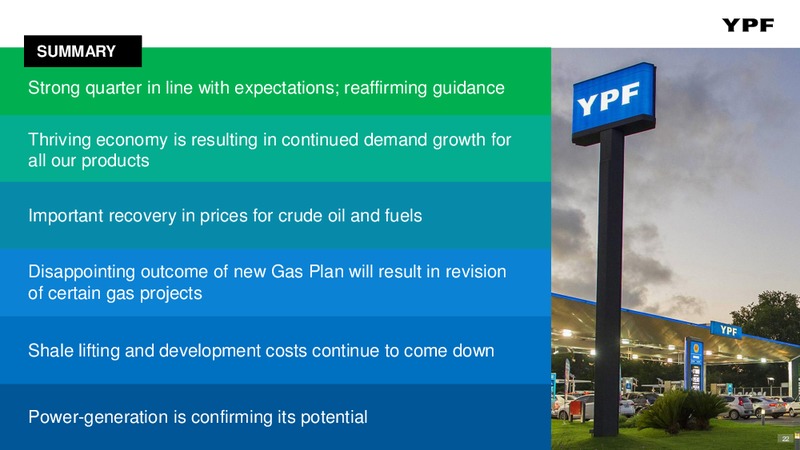 YPF

SUMMARY

Strong quarter in line with expectations; reaffirming guidance

Thriving economy is resulting in continued demand growth for all our products

Important recovery in prices for crude oil and fuels

Disappointing outcome of new Gas Plan will result in revision of certain gas projects

Shale lifting and development costs continue to come down

Power-generation is confirming its potential

YPF

YPF

22